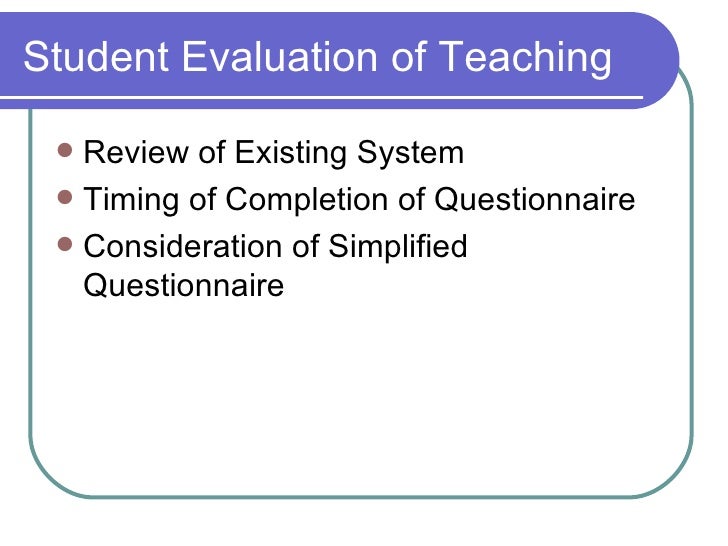 Student Evaluation of Teaching

- Review of Existing System
- Timing of Completion of Questionnaire
- Consideration of Simplified Questionnaire